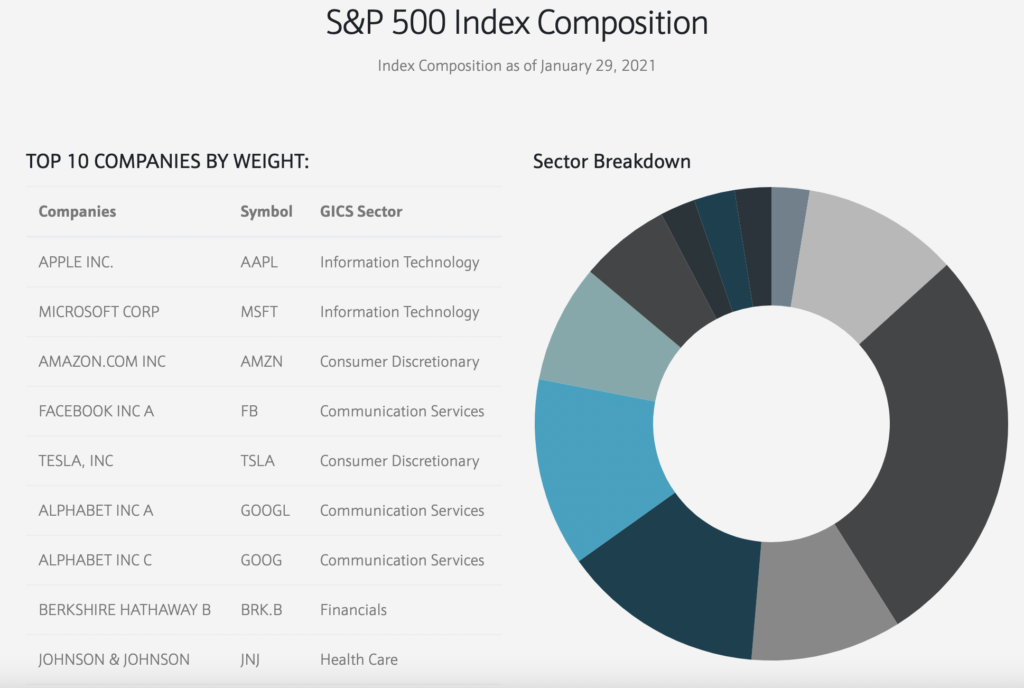 S&P 500 Index Composition

Index Composition as of January 29, 2021

TOP 10 COMPANIES BY WEIGHT:

| Companies | Symbol | GICS Sector |
|---|---|---|
| APPLE INC. | AAPL | Information Technology |
| MICROSOFT CORP | MSFT | Information Technology |
| AMAZON.COM INC | AMZN | Consumer Discretionary |
| FACEBOOK INC A | FB | Communication Services |
| TESLA, INC | TSLA | Consumer Discretionary |
| ALPHABET INC A | GOOGL | Communication Services |
| ALPHABET INC C | GOOG | Communication Services |
| BERKSHIRE HATHAWAY B | BRK.B | Financials |
| JOHNSON & JOHNSON | JNJ | Health Care |

Sector Breakdown